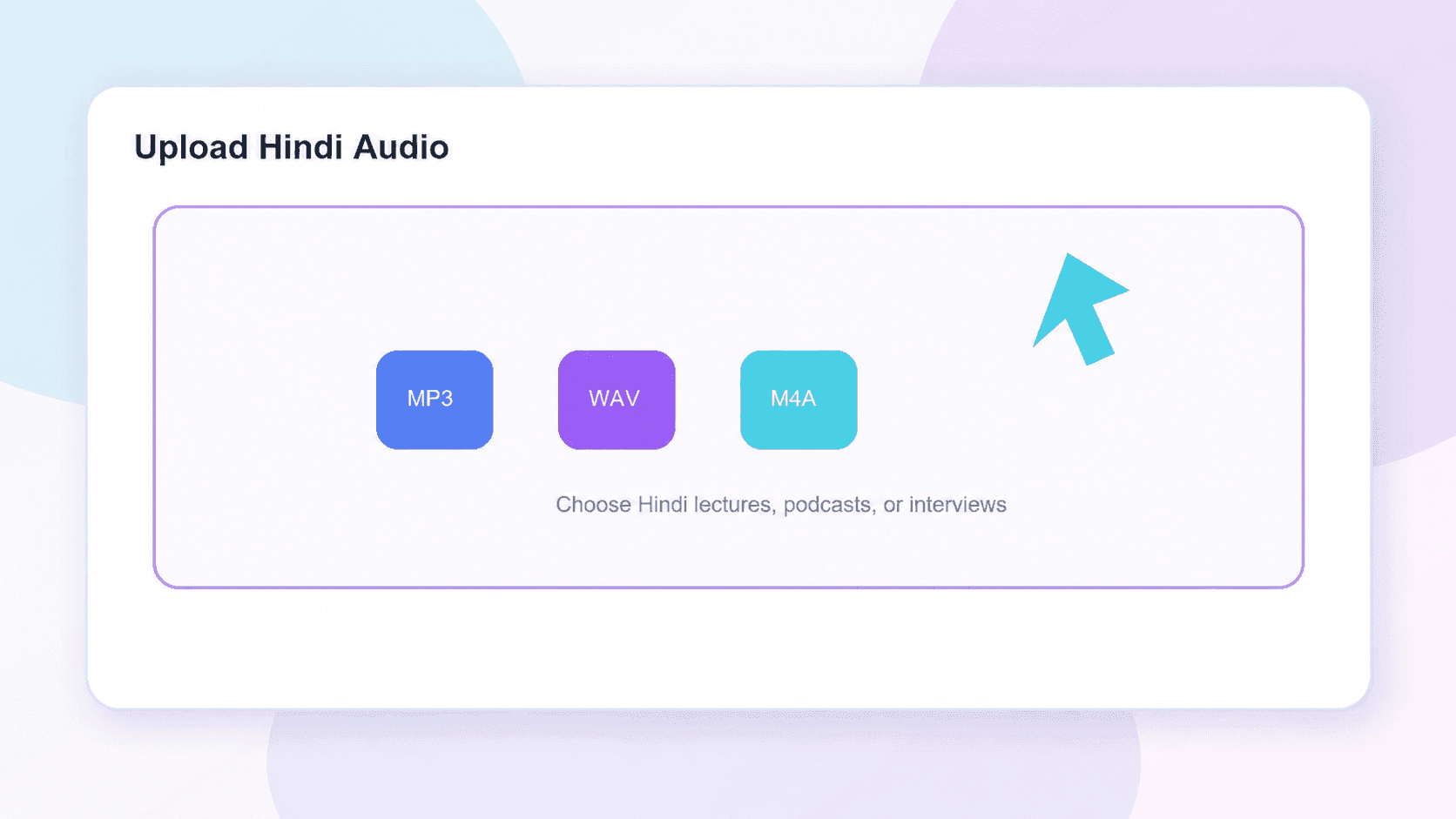 Upload Hindi Audio

MP3 WAV M4A

Choose Hindi lectures, podcasts, or interviews